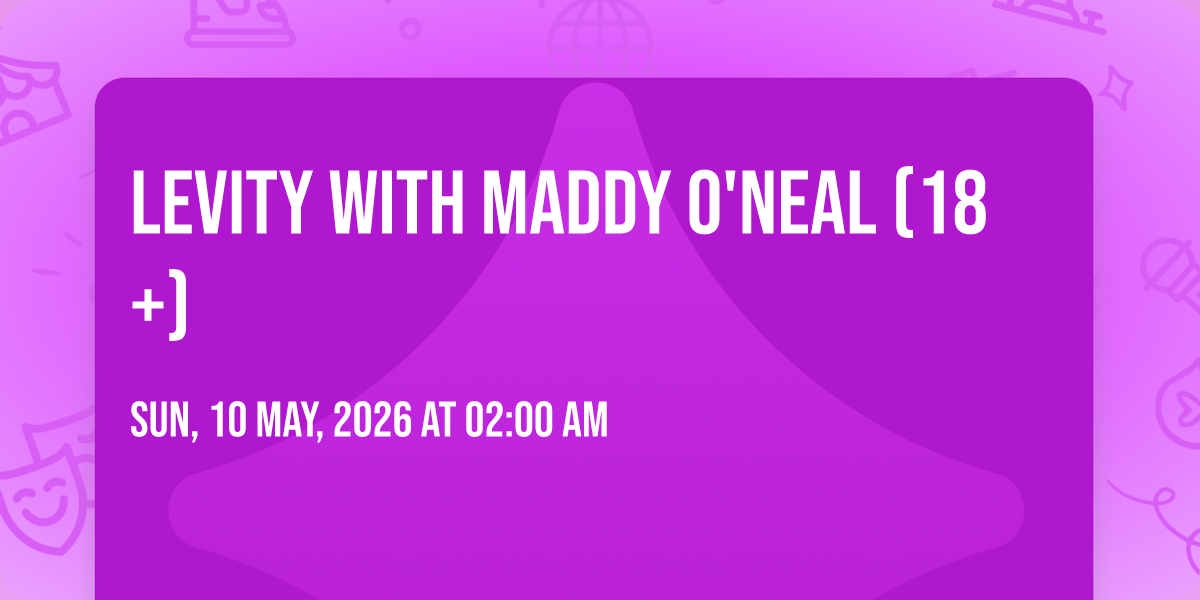 LEVITY WITH MADDY O'NEAL (18 +)

SUN, 10 MAY, 2026 AT 02:00 AM